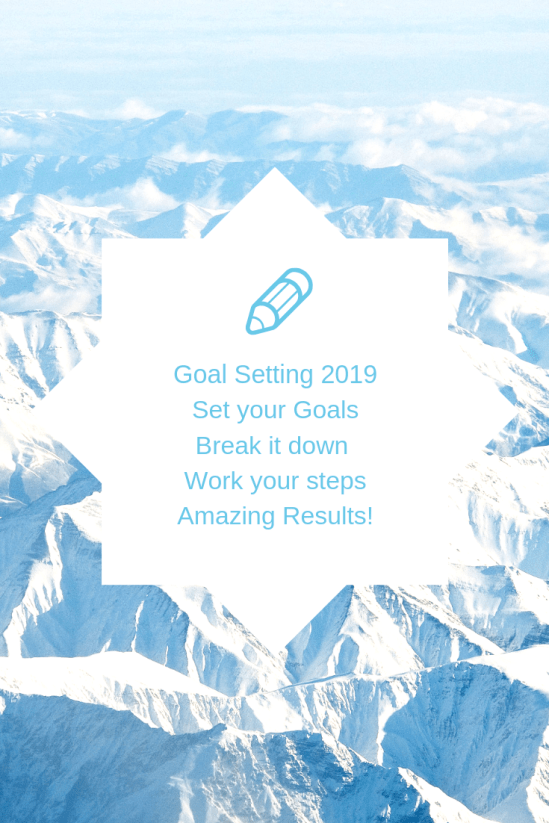 Goal Setting 2019
Set your Goals
Break it down
Work your steps
Amazing Results!